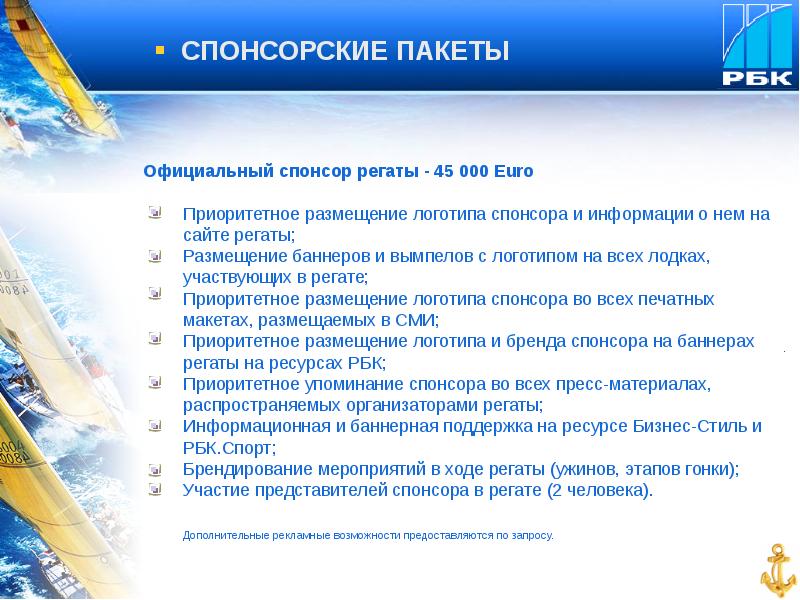 СПОНСОРСКИЕ ПАКЕТЫ

РБК

Официальный спонсор регаты - 45 000 Euro

Приоритетное размещение логотипа спонсора и информации о нем на сайте регаты;
Размещение баннеров и вымпелов с логотипом на всех лодках, участвующих в регате;
Приоритетное размещение логотипа спонсора во всех печатных макетах, размещаемых в СМИ;
Приоритетное размещение логотипа и бренда спонсора на баннерах регаты на ресурсах РБК;
Приоритетное упоминание спонсора во всех пресс-материалах, распространяемых организаторами регаты;
Информационная и баннерная поддержка на ресурсе Бизнес-Стиль и РБК.Спорт;
Брендирование мероприятий в ходе регаты (ужинов, этапов гонки);
Участие представителей спонсора в регате (2 человека).

Дополнительные рекламные возможности предоставляются по запросу.